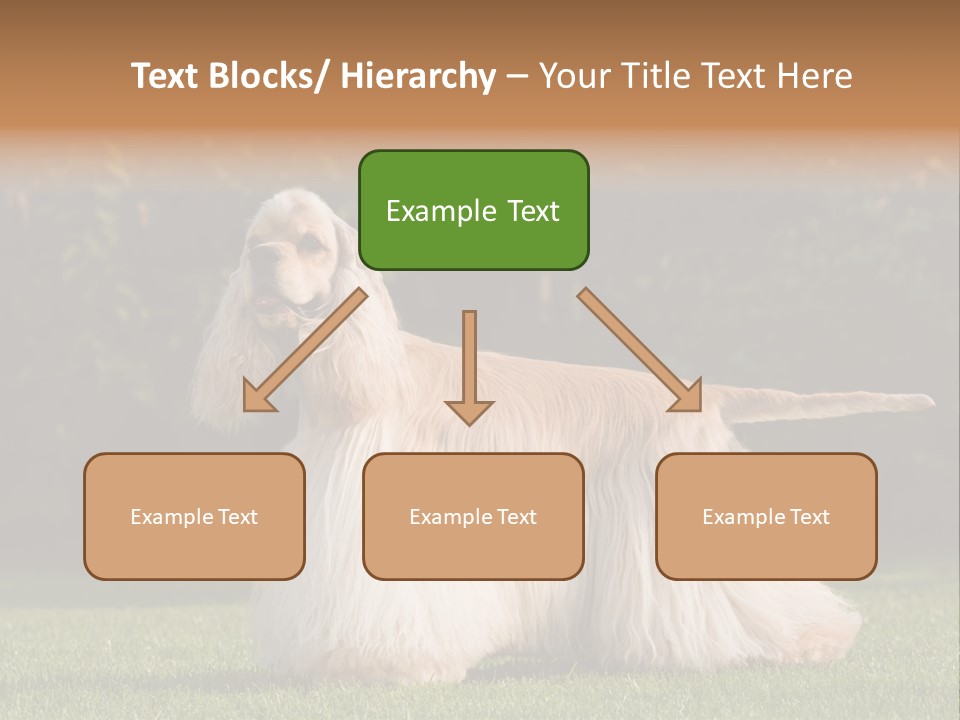 Text Blocks/ Hierarchy – Your Title Text Here

Example Text

Example Text

Example Text

Example Text